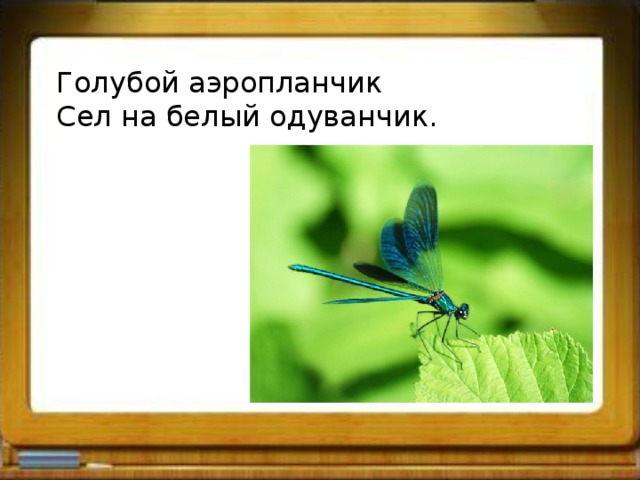 Голубой аэропланчик
Сел на белый одуванчик.